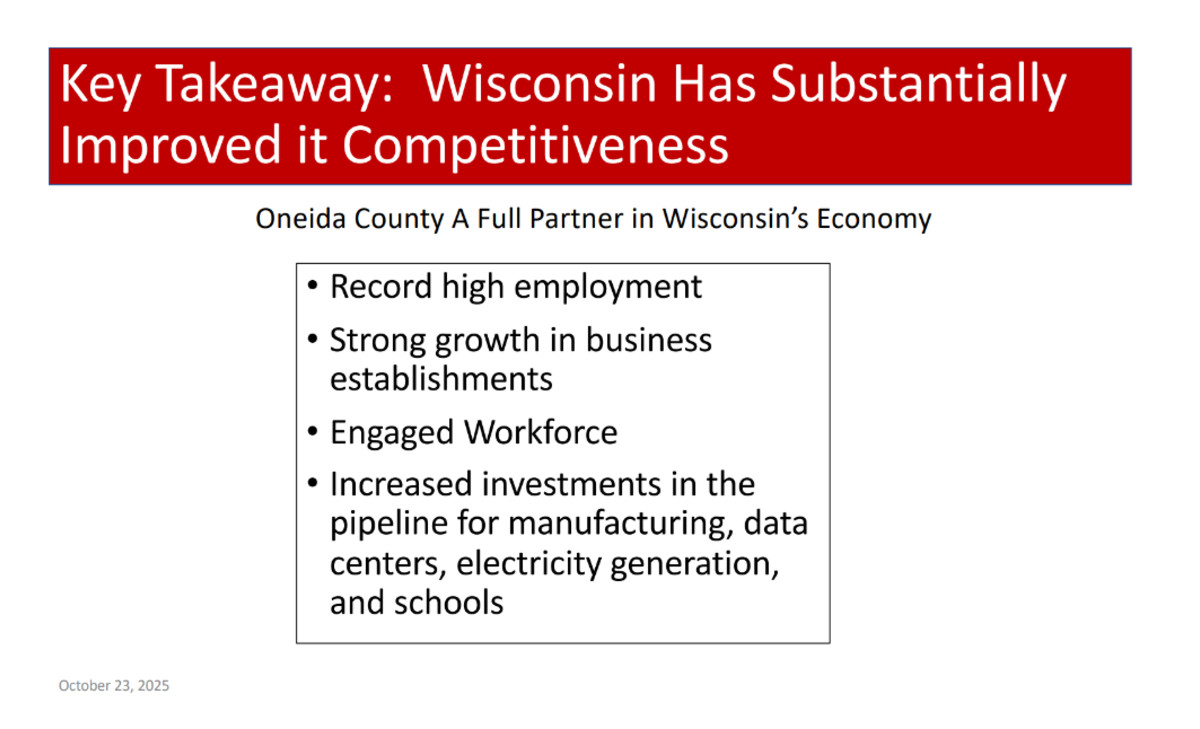 Key Takeaway:  Wisconsin Has Substantially Improved it Competitiveness

Oneida County A Full Partner in Wisconsin's Economy

• Record high employment
• Strong growth in business establishments
• Engaged Workforce
• Increased investments in the pipeline for manufacturing, data centers, electricity generation, and schools

October 23, 2025